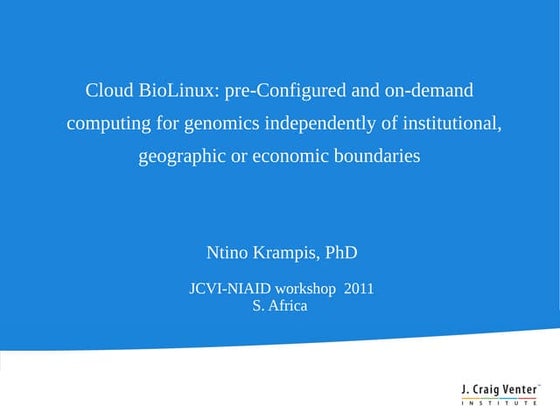 Cloud BioLinux: pre-Configured and on-demand computing for genomics independently of institutional, geographic or economic boundaries

Ntino Krampis, PhD

JCVI-NIAID workshop 2011
S. Africa

J. Craig Venter™
INSTITUTE